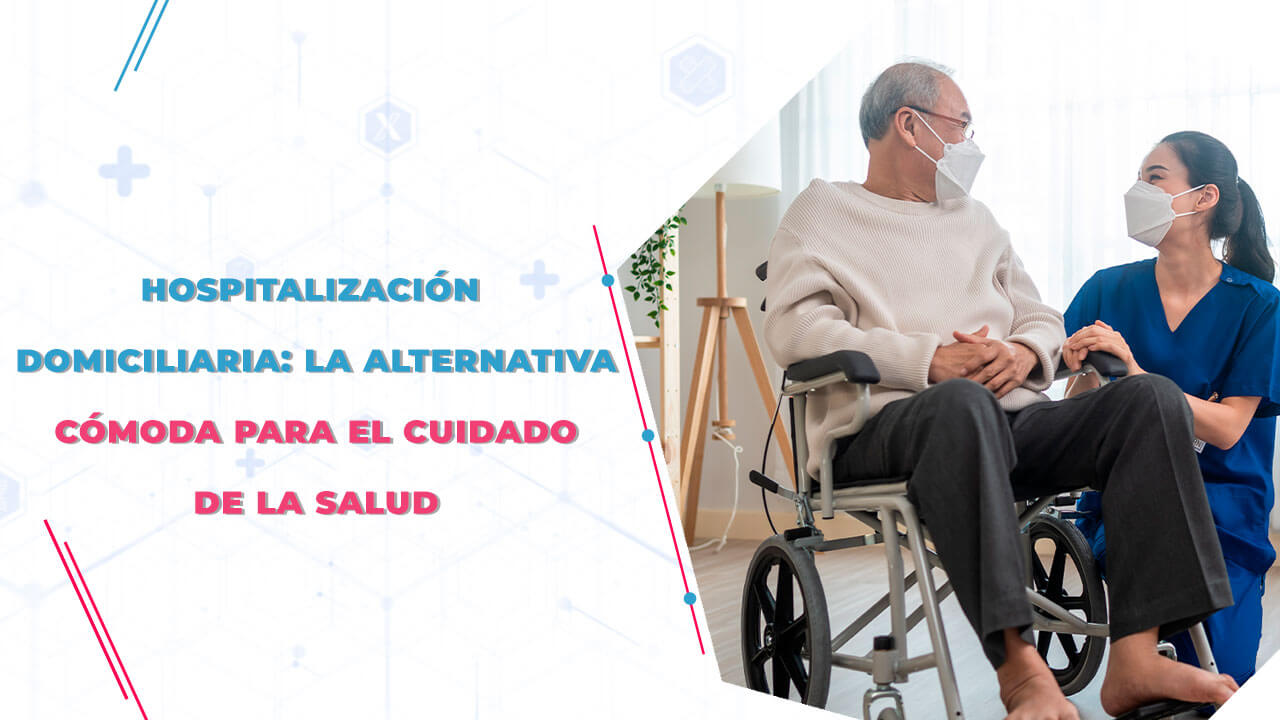 HOSPITALIZACIÓN DOMICILIARIA: LA ALTERNATIVA CÓMODA PARA EL CUIDADO DE LA SALUD